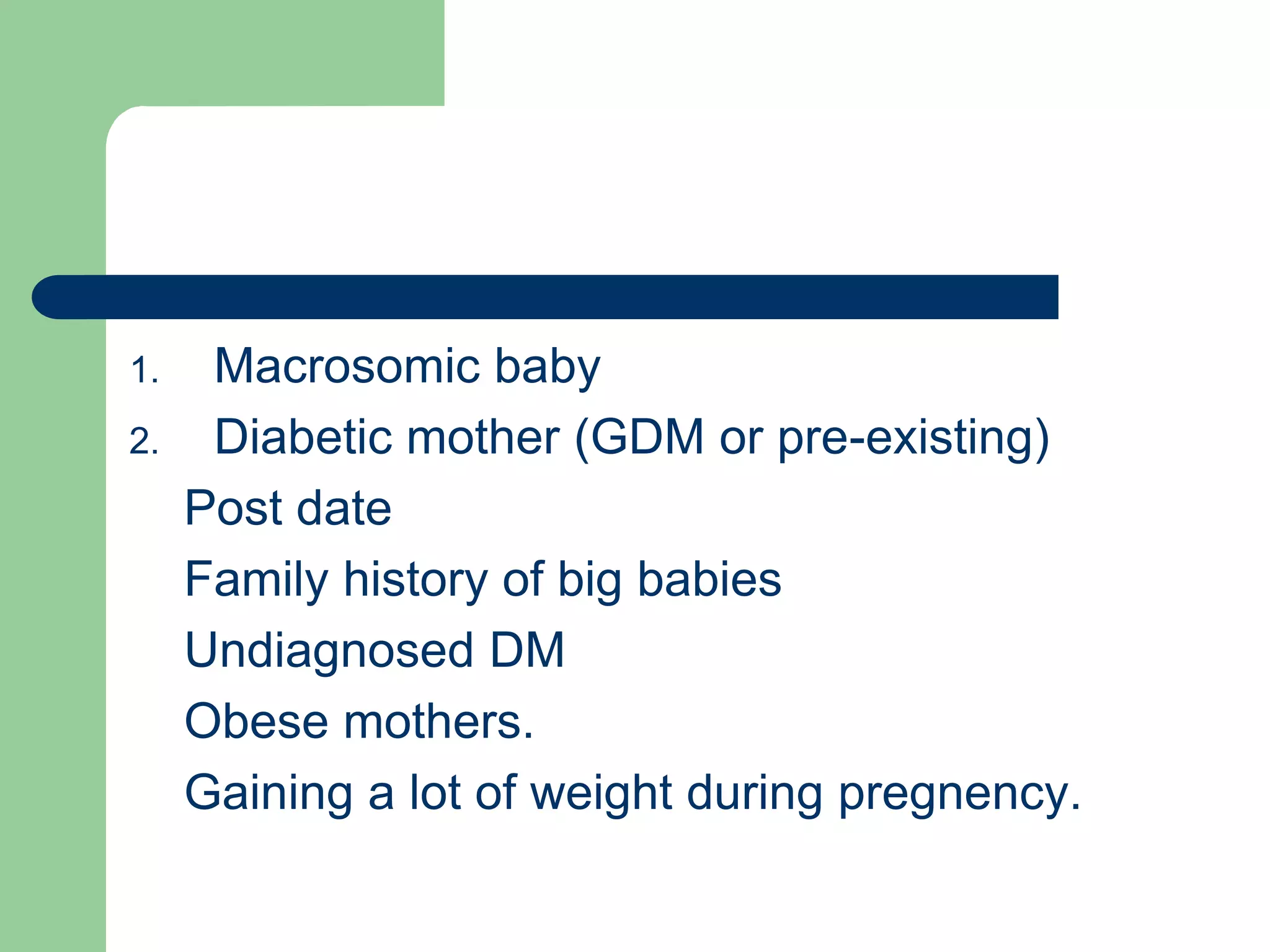 1. Macrosomic baby
2. Diabetic mother (GDM or pre-existing)

Post date

Family history of big babies

Undiagnosed DM

Obese mothers.

Gaining a lot of weight during pregnency.